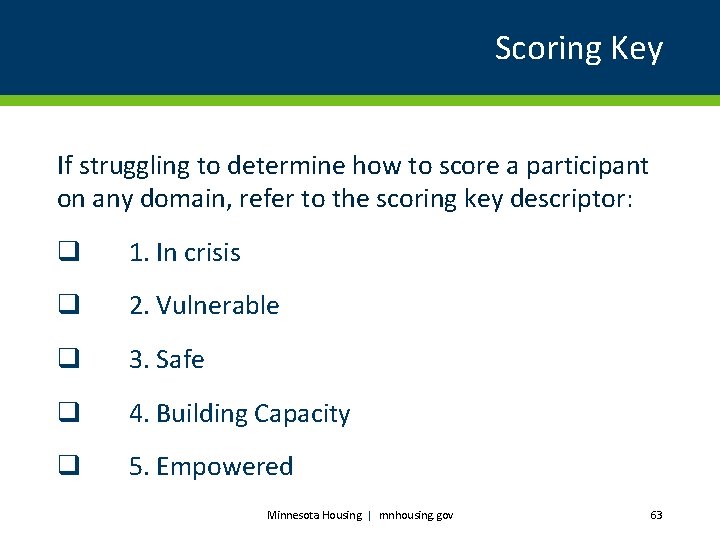 Scoring Key

If struggling to determine how to score a participant on any domain, refer to the scoring key descriptor:

❑ 1. In crisis

❑ 2. Vulnerable

❑ 3. Safe

❑ 4. Building Capacity

❑ 5. Empowered

Minnesota Housing | mnhousing.gov

63